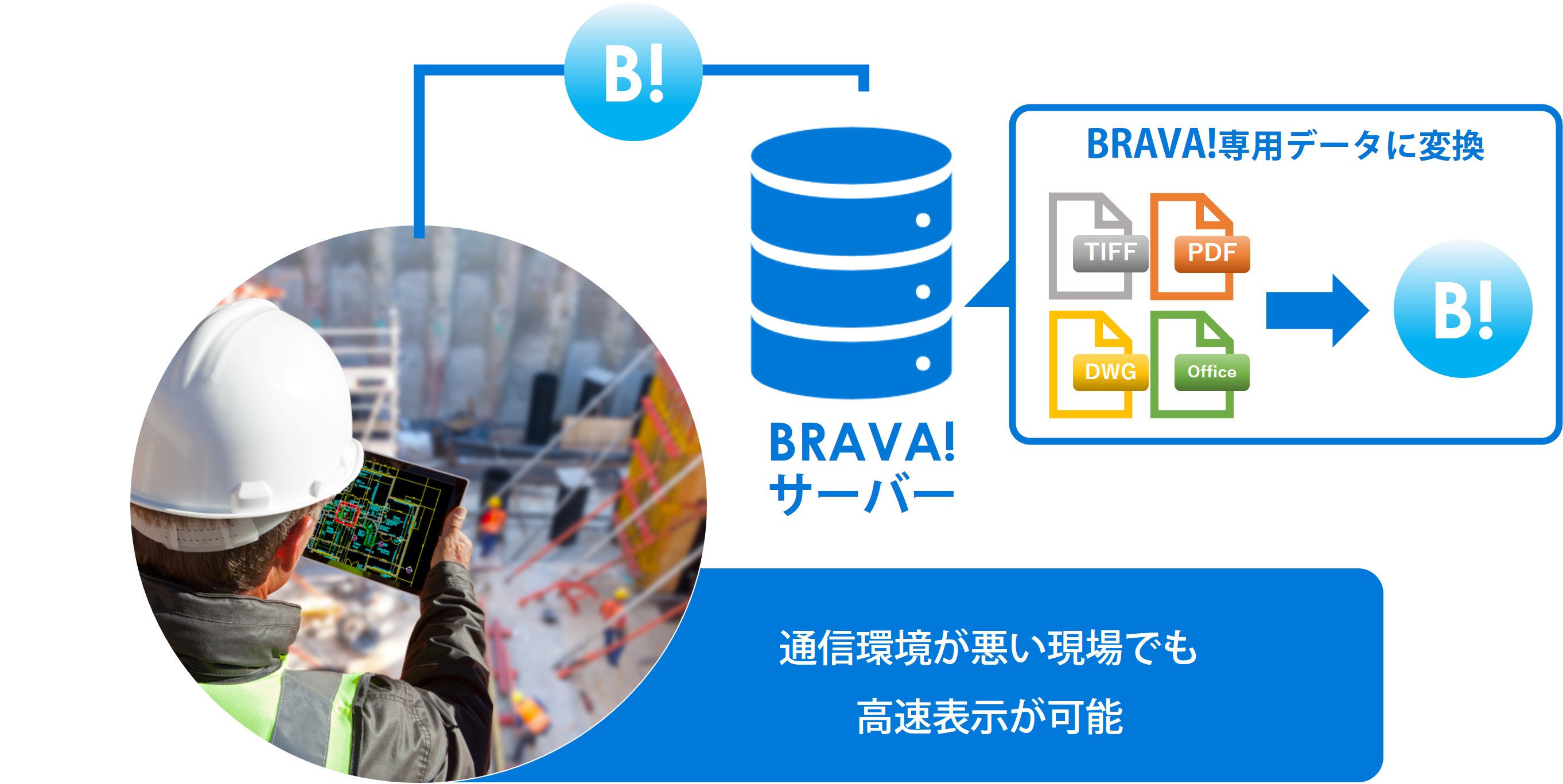 B!

BRAVA!
サーバー

BRAVA!専用データに変換

TIFF
PDF
DWG
Office

B!

通信環境が悪い現場でも
高速表示が可能